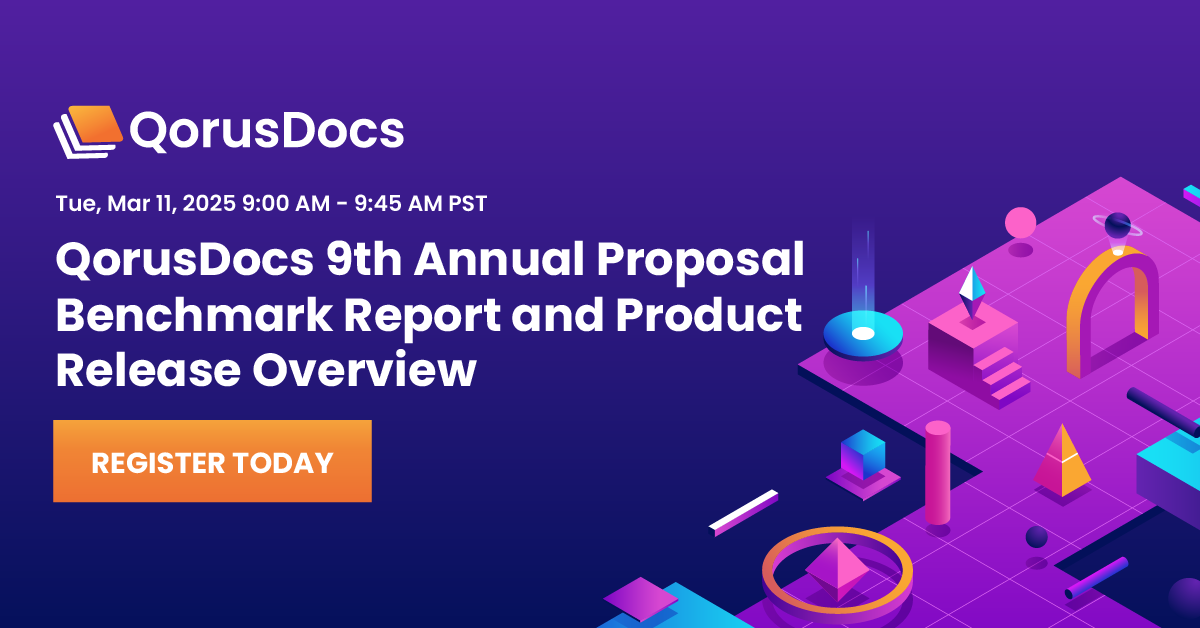 QorusDocs

Tue, Mar 11, 2025 9:00 AM - 9:45 AM PST

QorusDocs 9th Annual Proposal Benchmark Report and Product Release Overview

REGISTER TODAY